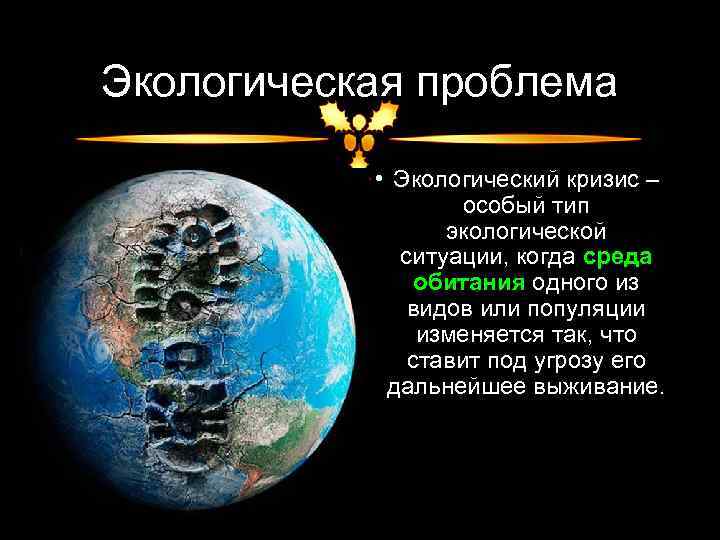 Экологическая проблема

• Экологический кризис – особый тип экологической ситуации, когда среда обитания одного из видов или популяции изменяется так, что ставит под угрозу его дальнейшее выживание.